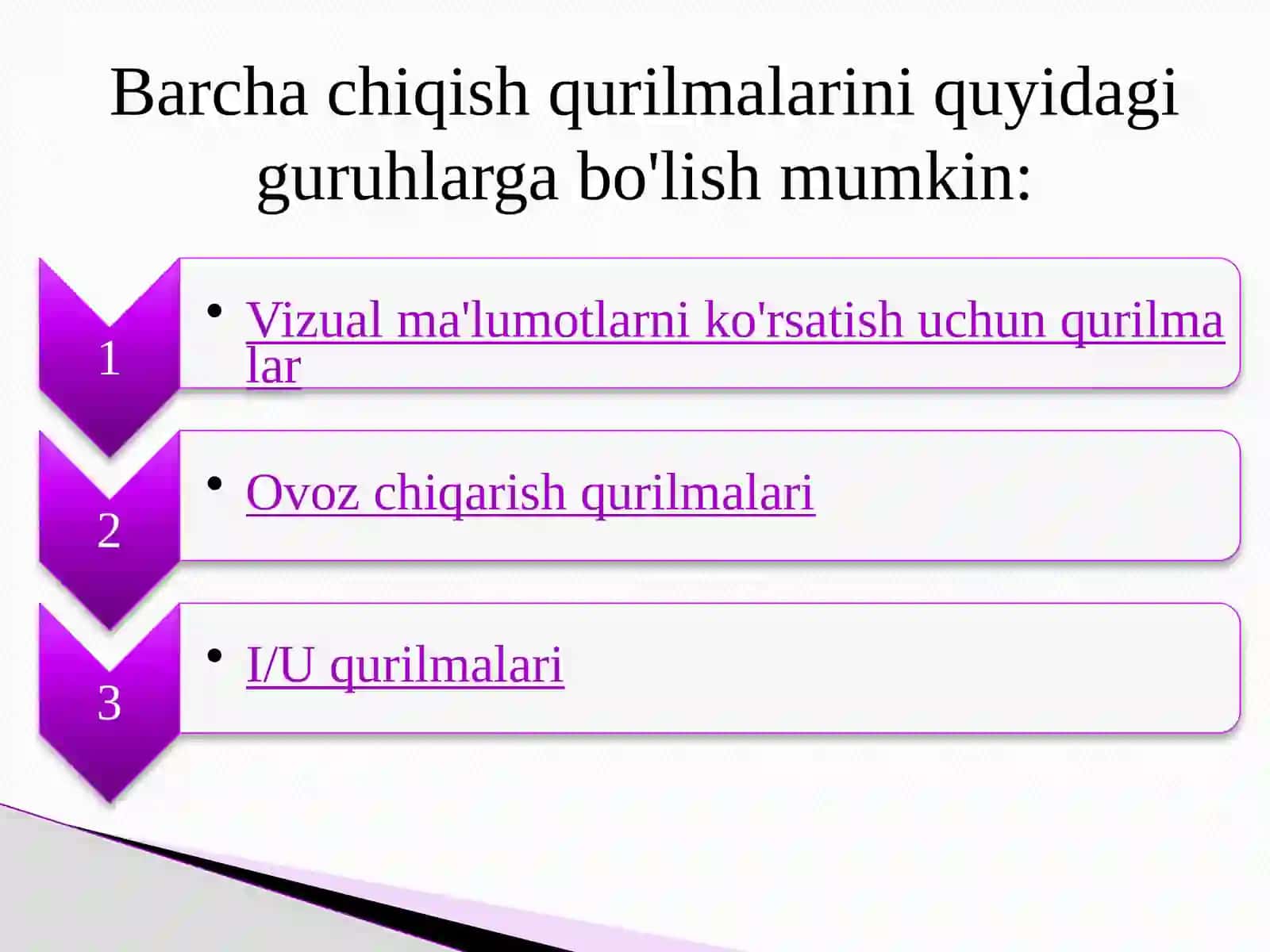 Barcha chiqish qurilmalarini quyidagi guruhlarga bo'lish mumkin:

1

• Vizual ma'lumotlarni ko'rsatish uchun qurilmalar

2

• Ovoz chiqarish qurilmalari

3

• I/U qurilmalari